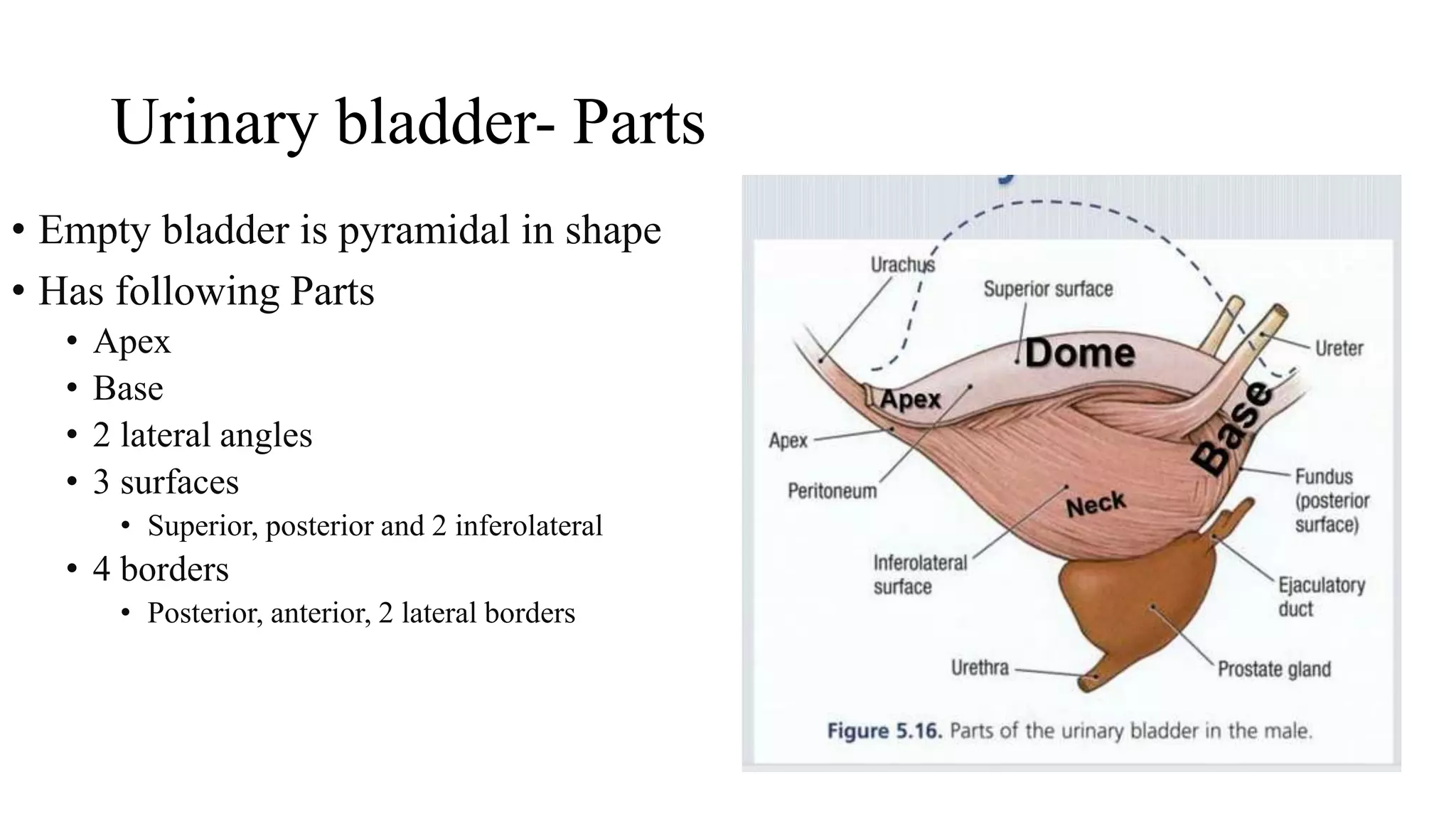 Urinary bladder- Parts

• Empty bladder is pyramidal in shape
• Has following Parts
  • Apex
  • Base
  • 2 lateral angles
  • 3 surfaces
    • Superior, posterior and 2 inferolateral
  • 4 borders
    • Posterior, anterior, 2 lateral borders

Urachus
Superior surface
Dome
Ureter
Apex
Apex
Base
Peritoneum
Neck
Fundus (posterior surface)
Inferolateral surface
Ejaculatory duct
Urethra
Prostate gland

Figure 5.16. Parts of the urinary bladder in the male.